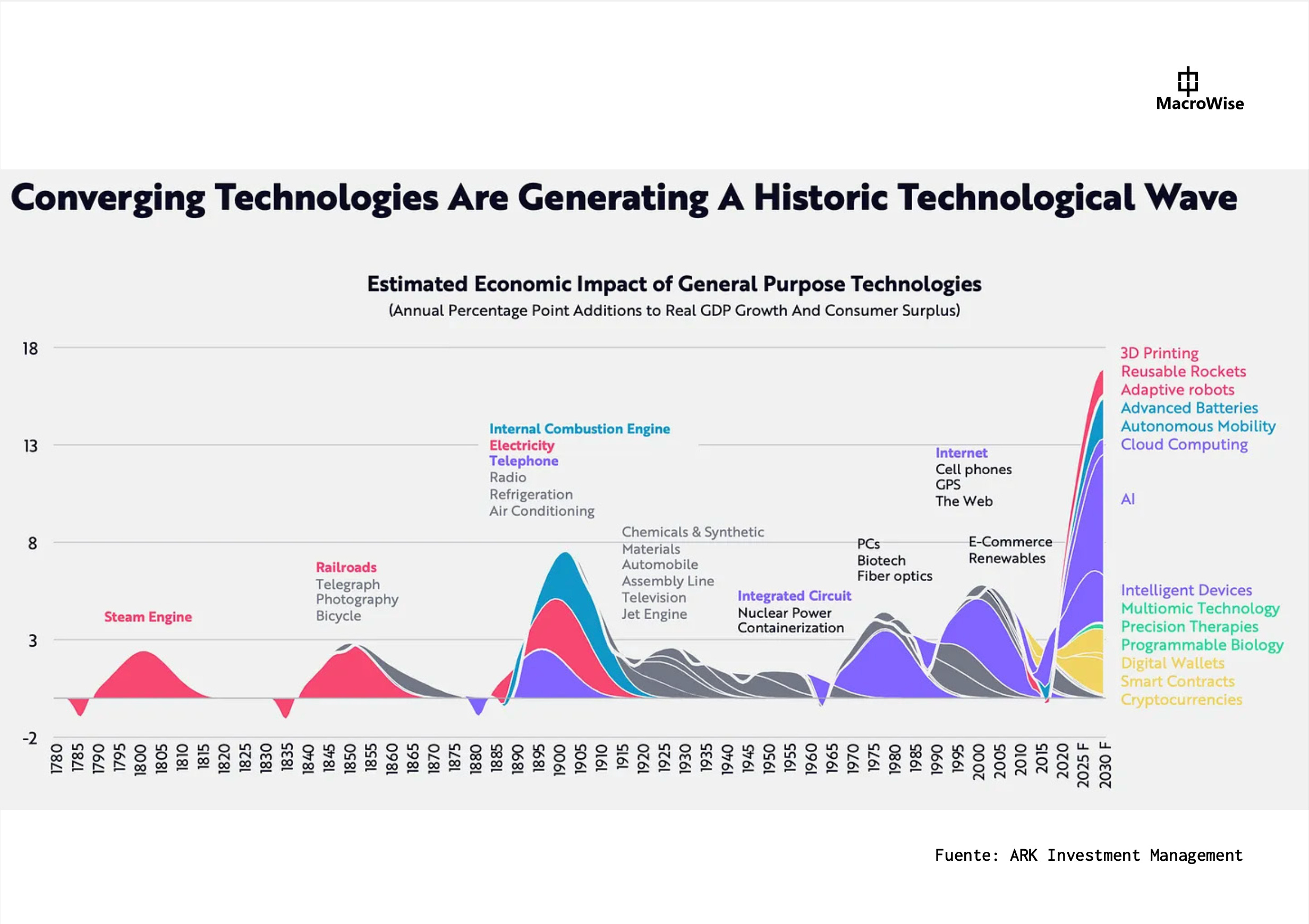 MacroWise

Converging Technologies Are Generating A Historic Technological Wave

Estimated Economic Impact of General Purpose Technologies
(Annual Percentage Point Additions to Real GDP Growth And Consumer Surplus)

18
13
8
3
-2

Steam Engine

Railroads
Telegraph
Photography
Bicycle

Internal Combustion Engine
Electricity
Telephone
Radio
Refrigeration
Air Conditioning

Chemicals & Synthetic Materials
Automobile
Assembly Line
Television
Jet Engine

Integrated Circuit
Nuclear Power
Containerization

PCs
Biotech
Fiber optics

Internet
Cell phones
GPS
The Web

E-Commerce
Renewables

3D Printing
Reusable Rockets
Adaptive robots
Advanced Batteries
Autonomous Mobility
Cloud Computing

AI

Intelligent Devices
Multiomic Technology
Precision Therapies
Programmable Biology
Digital Wallets
Smart Contracts
Cryptocurrencies

1780 1785 1790 1795 1800 1805 1810 1815 1820 1825 1830 1835 1840 1845 1850 1855 1860 1865 1870 1875 1880 1885 1890 1895 1900 1905 1910 1915 1920 1925 1930 1935 1940 1945 1950 1955 1960 1965 1970 1975 1980 1985 1990 1995 2000 2005 2010 2015 2020 2025 F 2030 F

Fuente: ARK Investment Management